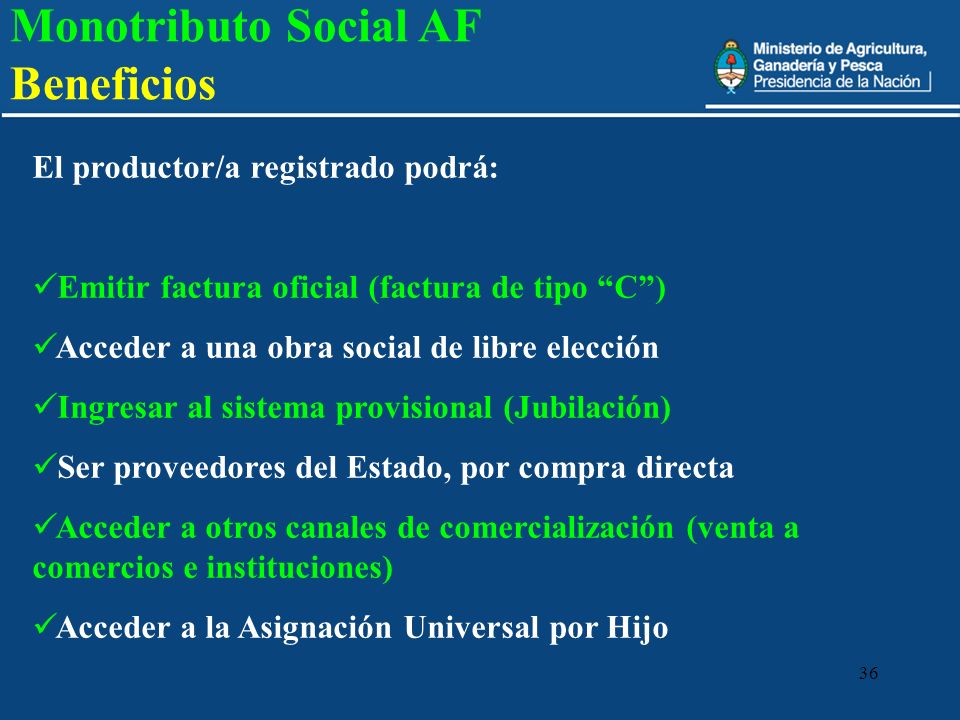 Monotributo Social AF
Beneficios

Ministerio de Agricultura, Ganadería y Pesca
Presidencia de la Nación

El productor/a registrado podrá:

✓Emitir factura oficial (factura de tipo “C”)

✓Acceder a una obra social de libre elección

✓Ingresar al sistema provisional (Jubilación)

✓Ser proveedores del Estado, por compra directa

✓Acceder a otros canales de comercialización (venta a comercios e instituciones)

✓Acceder a la Asignación Universal por Hijo

36